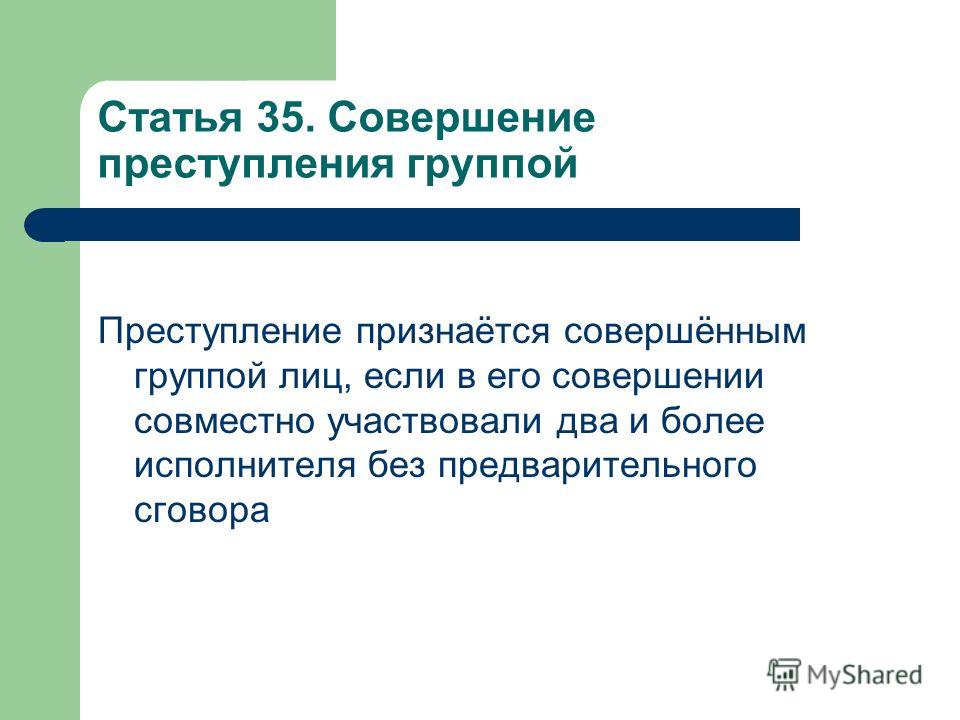 Статья 35. Совершение преступления группой

Преступление признаётся совершённым группой лиц, если в его совершении совместно участвовали два и более исполнителя без предварительного сговора

MyShared